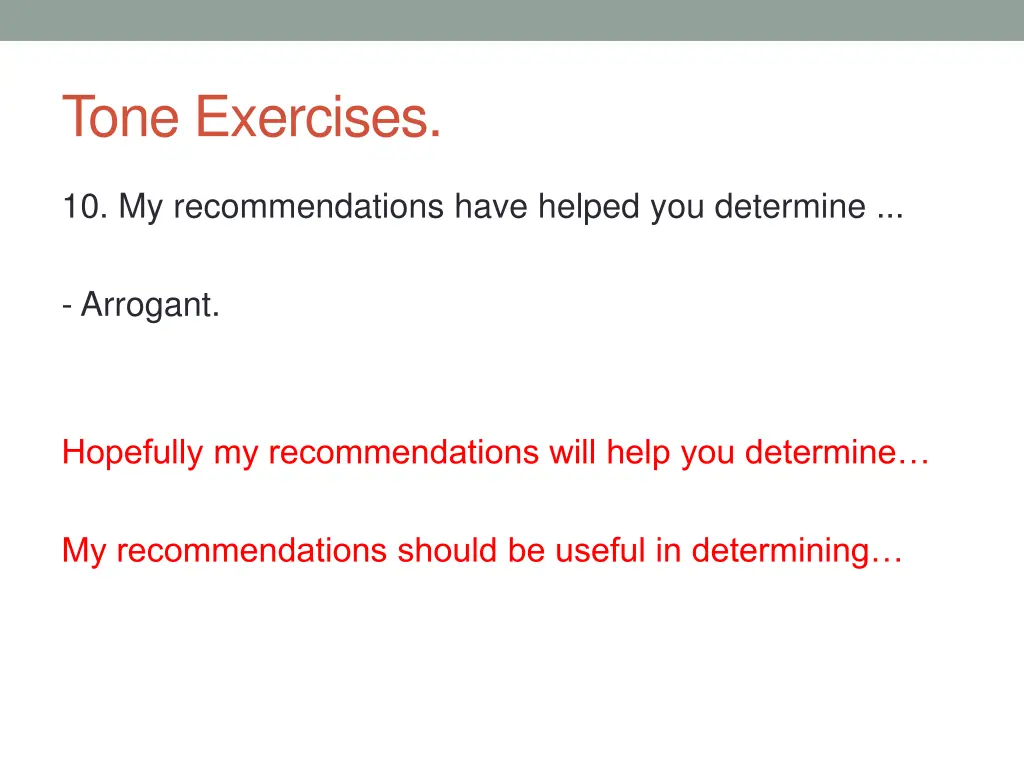 Tone Exercises.

10. My recommendations have helped you determine ...

- Arrogant.

Hopefully my recommendations will help you determine…

My recommendations should be useful in determining…